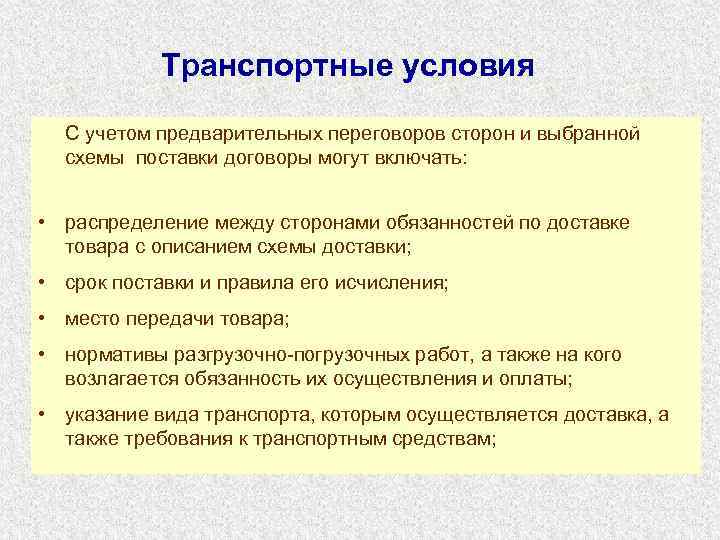 Транспортные условия

С учетом предварительных переговоров сторон и выбранной схемы поставки договоры могут включать:

• распределение между сторонами обязанностей по доставке товара с описанием схемы доставки;
• срок поставки и правила его исчисления;
• место передачи товара;
• нормативы разгрузочно-погрузочных работ, а также на кого возлагается обязанность их осуществления и оплаты;
• указание вида транспорта, которым осуществляется доставка, а также требования к транспортным средствам;